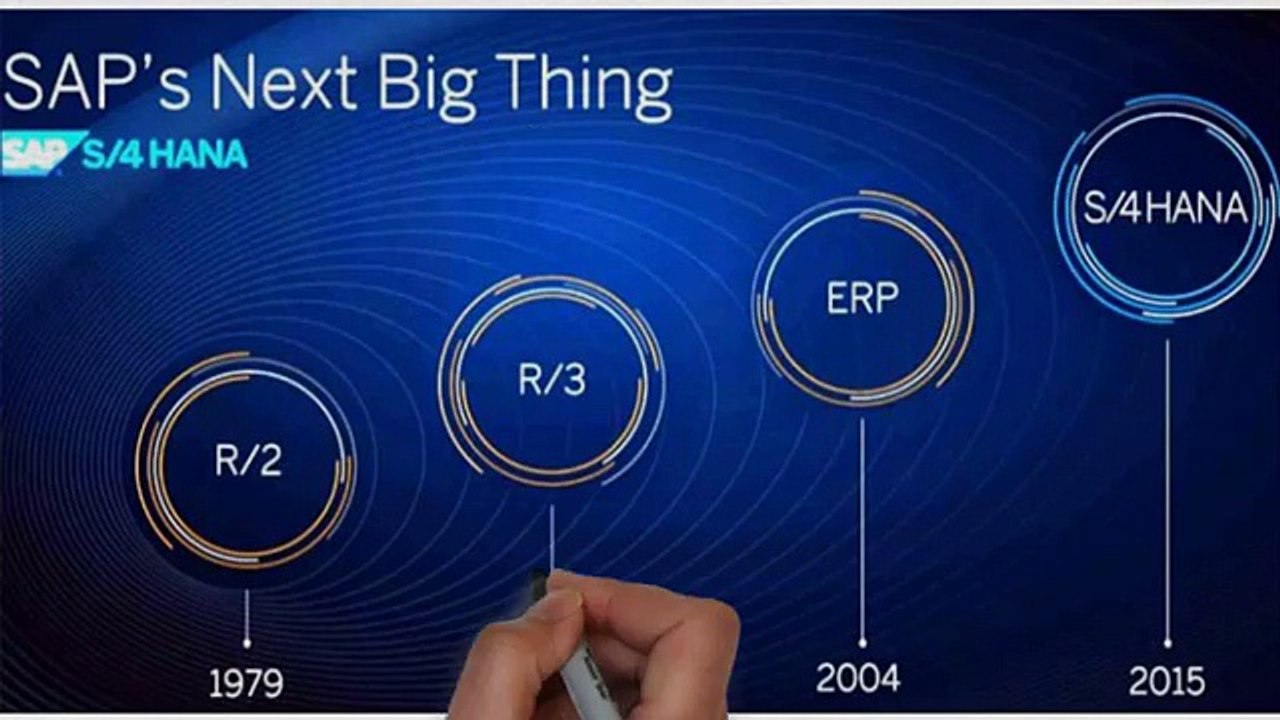 SAP's Next Big Thing

SAP S/4 HANA

R/2

R/3

ERP

S/4HANA

1979

2004

2015